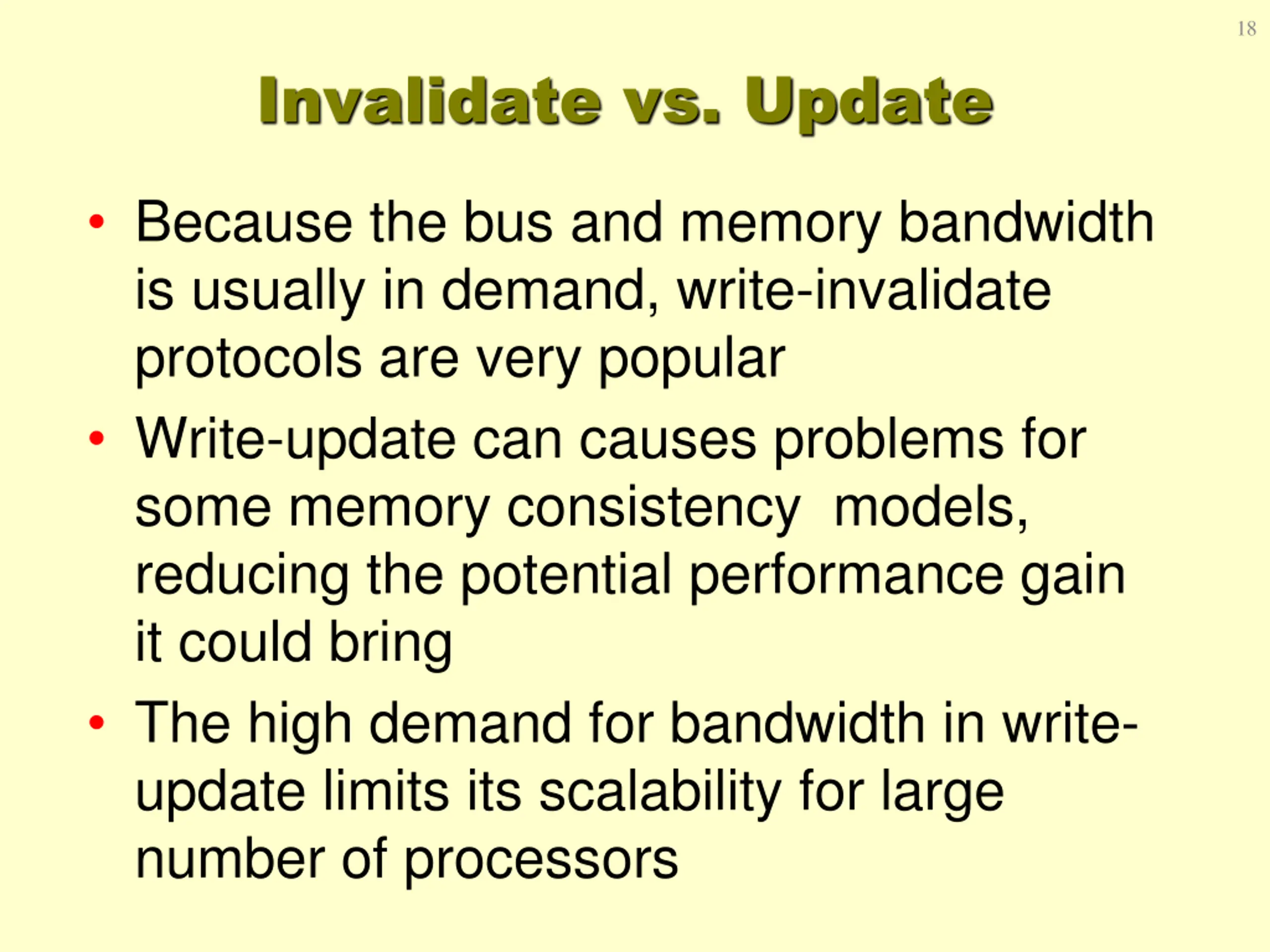 18

Invalidate vs. Update

• Because the bus and memory bandwidth is usually in demand, write-invalidate protocols are very popular

• Write-update can causes problems for some memory consistency models, reducing the potential performance gain it could bring

• The high demand for bandwidth in write-update limits its scalability for large number of processors